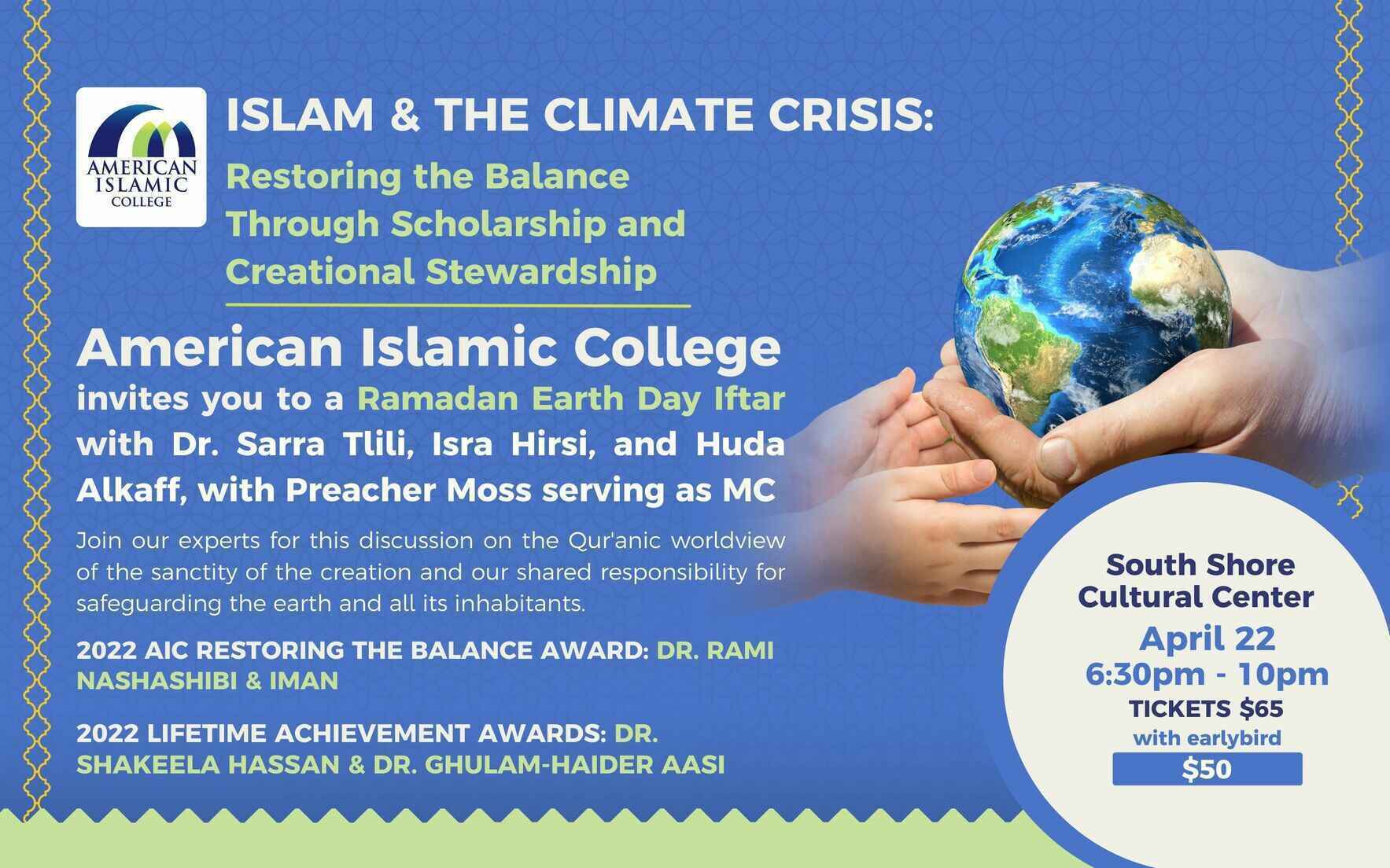 AMERICAN ISLAMIC COLLEGE

ISLAM & THE CLIMATE CRISIS:

Restoring the Balance Through Scholarship and Creational Stewardship

American Islamic College

invites you to a Ramadan Earth Day Iftar with Dr. Sarra Tlili, Isra Hirsi, and Huda Alkaff, with Preacher Moss serving as MC

Join our experts for this discussion on the Qur'anic worldview of the sanctity of the creation and our shared responsibility for safeguarding the earth and all its inhabitants.

2022 AIC RESTORING THE BALANCE AWARD: DR. RAMI NASHASHIBI & IMAN

2022 LIFETIME ACHIEVEMENT AWARDS: DR. SHAKEELA HASSAN & DR. GHULAM-HAIDER AASI

South Shore Cultural Center

April 22

6:30pm - 10pm

TICKETS $65

with earlybird

$50